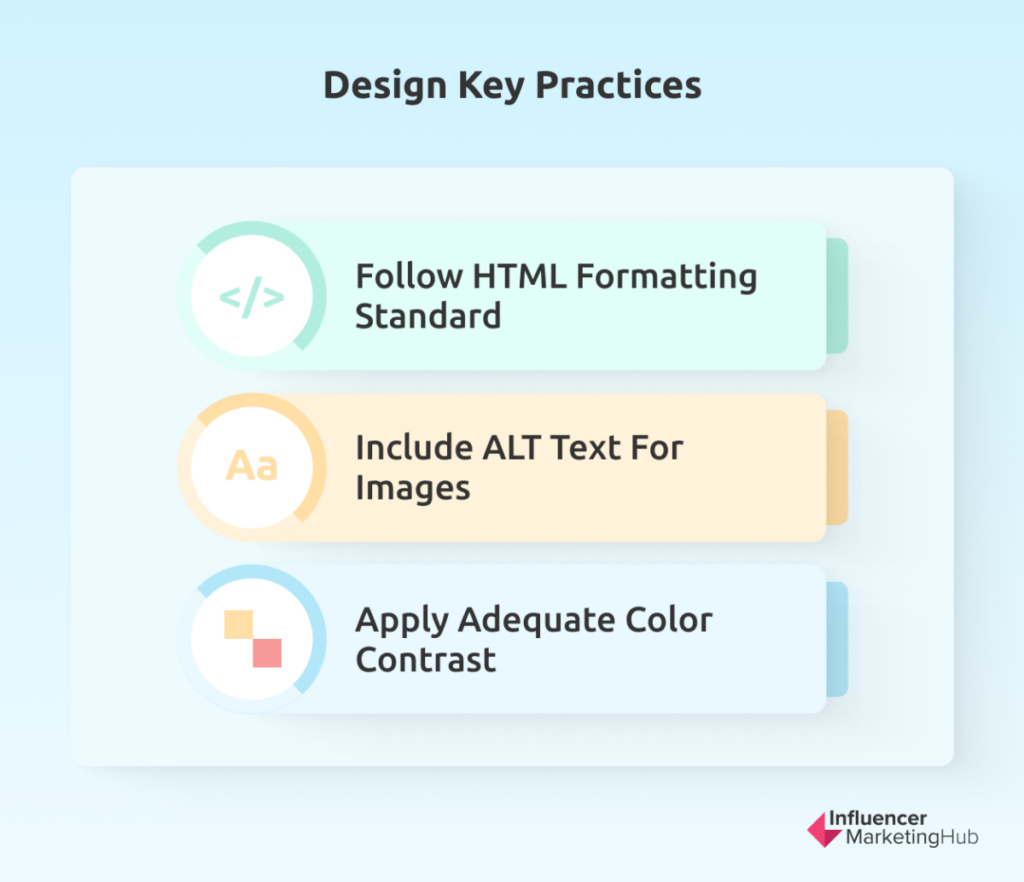 Design Key Practices

</>

Follow HTML Formatting Standard

Aa

Include ALT Text For Images

Apply Adequate Color Contrast

Influencer MarketingHub